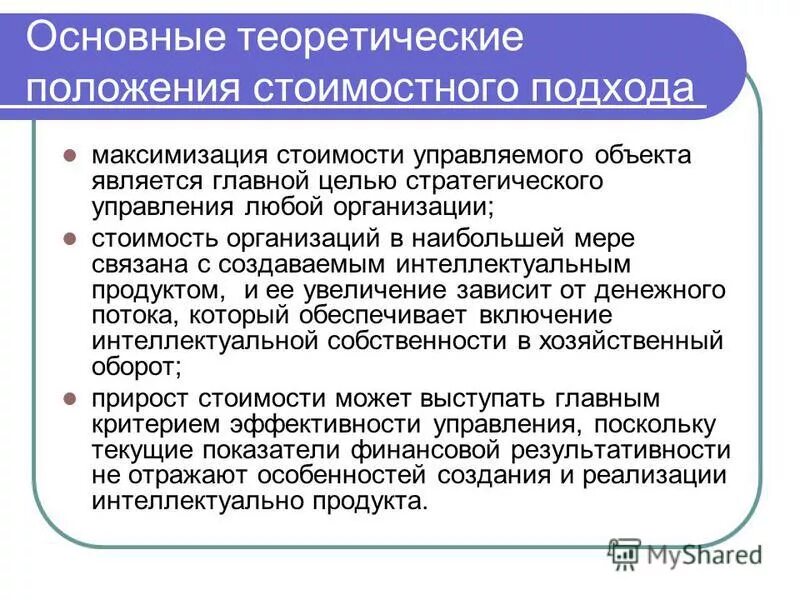 Основные теоретические положения стоимостного подхода

- максимизация стоимости управляемого объекта является главной целью стратегического управления любой организации;
- стоимость организаций в наибольшей мере связана с создаваемым интеллектуальным продуктом, и ее увеличение зависит от денежного потока, который обеспечивает включение интеллектуальной собственности в хозяйственный оборот;
- прирост стоимости может выступать главным критерием эффективности управления, поскольку текущие показатели финансовой результативности не отражают особенностей создания и реализации интеллектуально продукта.

MyShared